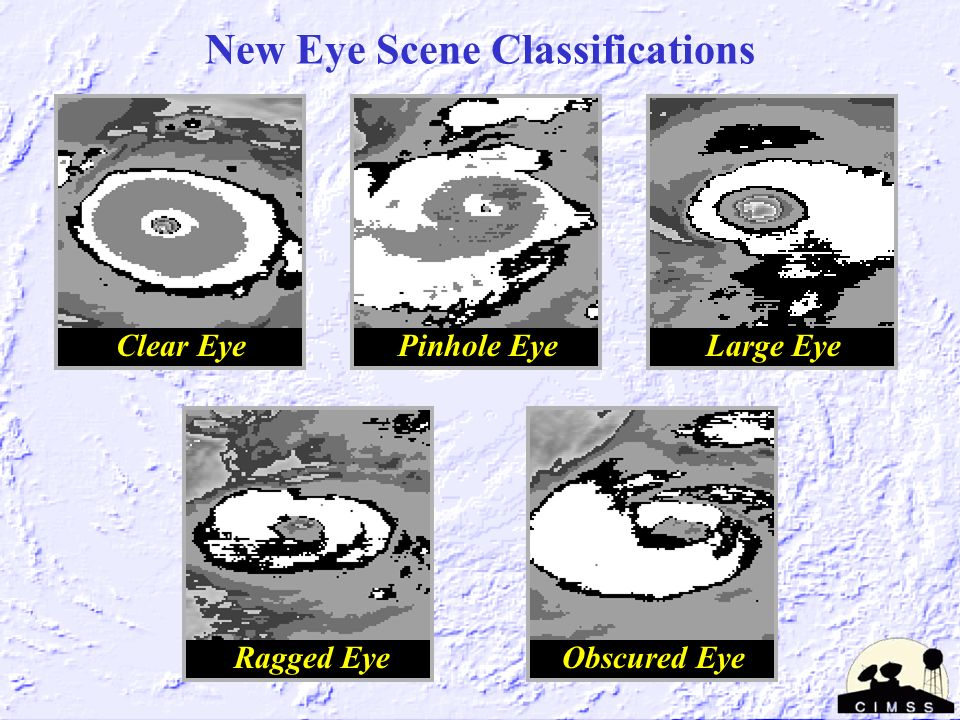 New Eye Scene Classifications

Clear Eye

Pinhole Eye

Large Eye

Ragged Eye

Obscured Eye

CIMSS